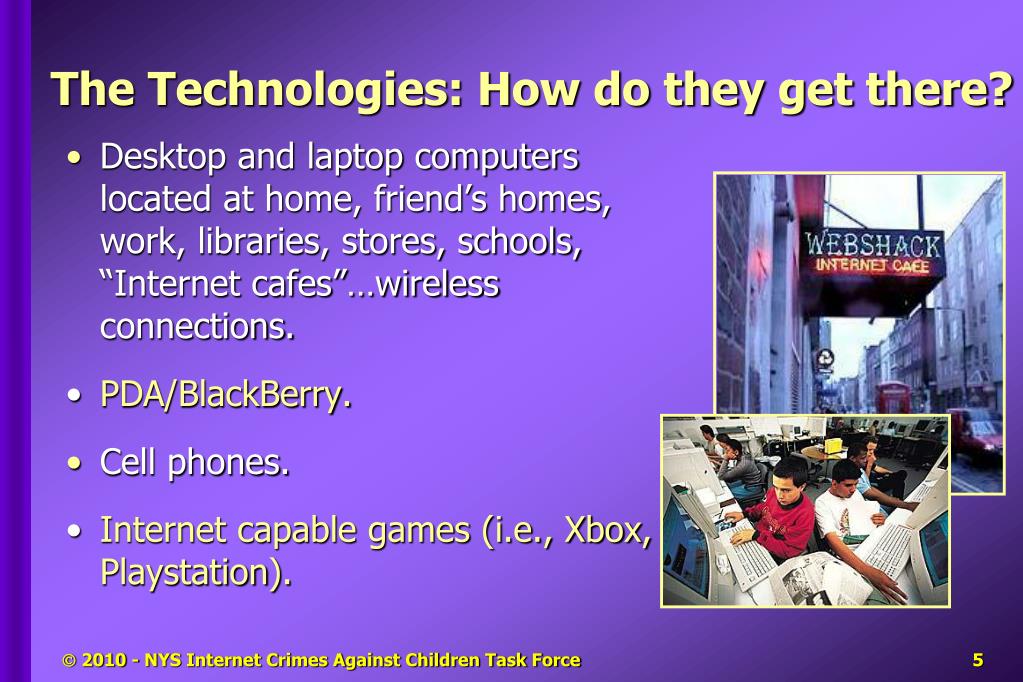 The Technologies: How do they get there?

• Desktop and laptop computers located at home, friend's homes, work, libraries, stores, schools, "Internet cafes"…wireless connections.

• PDA/BlackBerry.

• Cell phones.

• Internet capable games (i.e., Xbox, Playstation).

WEBSHACK
INTERNET CAFE

© 2010 - NYS Internet Crimes Against Children Task Force

5